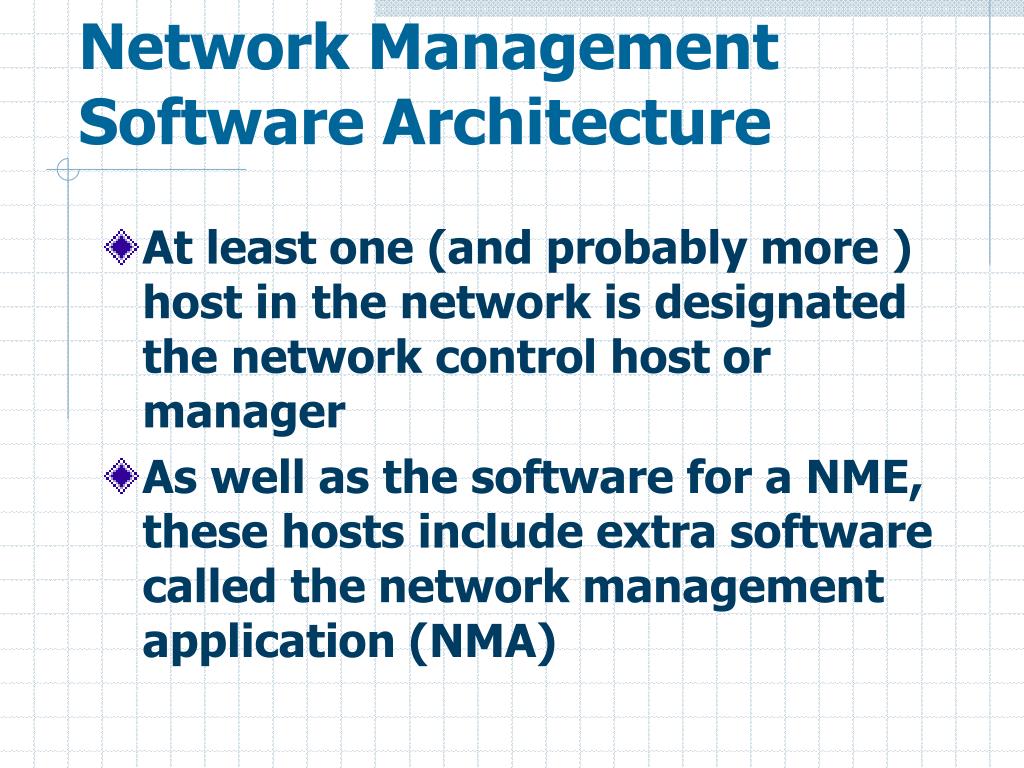 Network Management Software Architecture

At least one (and probably more ) host in the network is designated the network control host or manager

As well as the software for a NME, these hosts include extra software called the network management application (NMA)